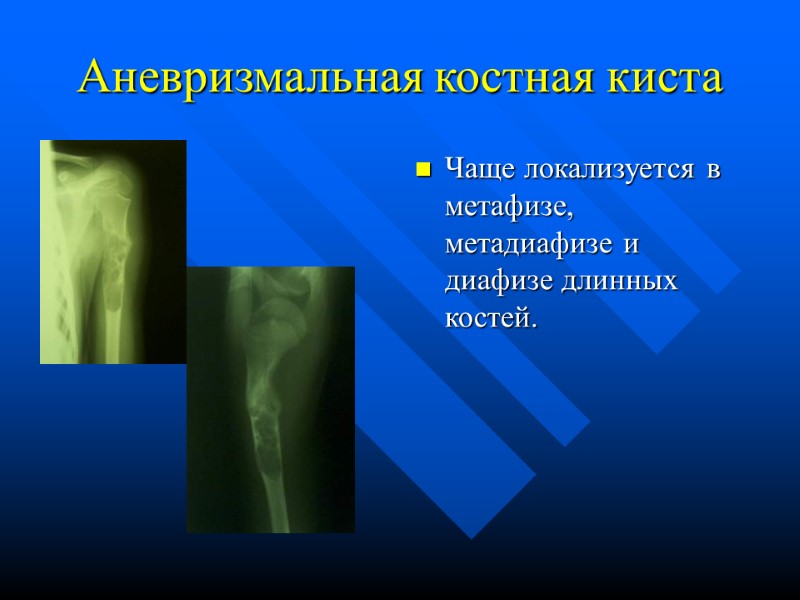 Аневризмальная костная киста

Чаще локализуется в метафизе, метадиафизе и диафизе длинных костей.